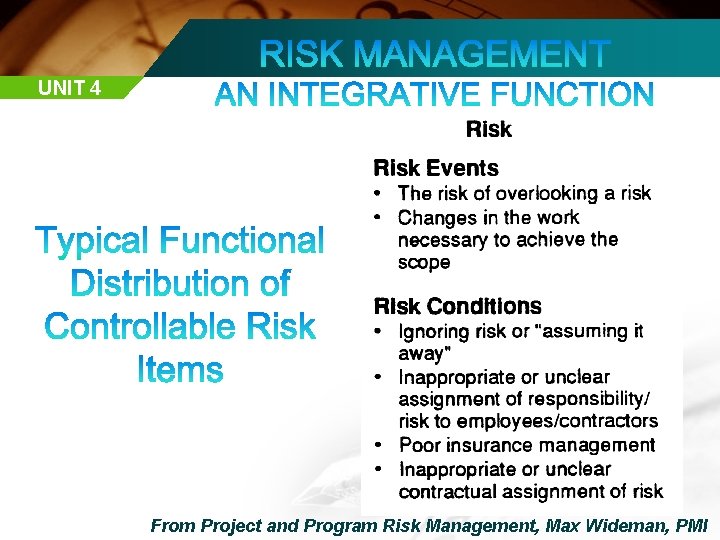 UNIT 4

RISK MANAGEMENT
AN INTEGRATIVE FUNCTION

Typical Functional Distribution of Controllable Risk Items

Risk

Risk Events
• The risk of overlooking a risk
• Changes in the work necessary to achieve the scope

Risk Conditions
• Ignoring risk or "assuming it away"
• Inappropriate or unclear assignment of responsibility/ risk to employees/contractors
• Poor insurance management
• Inappropriate or unclear contractual assignment of risk

From Project and Program Risk Management, Max Wideman, PMI